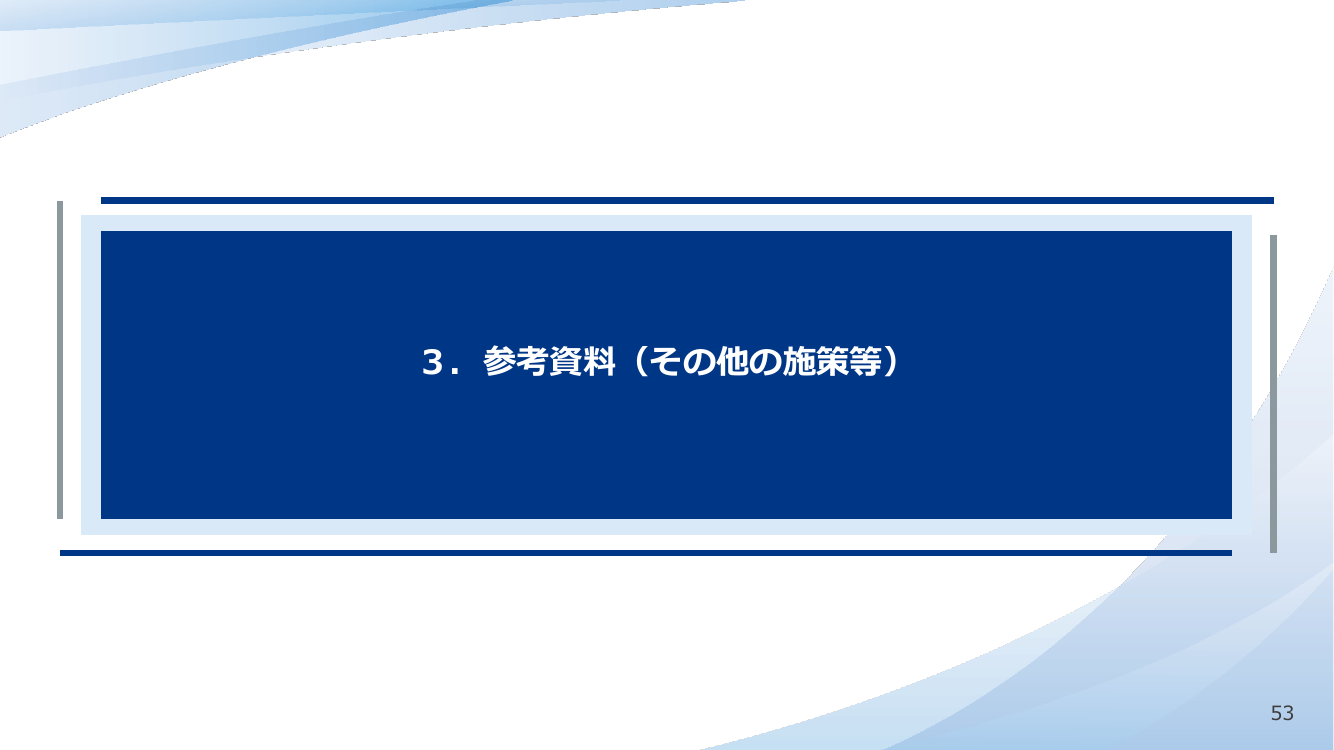 ３．参考資料（その他の施策等）

53